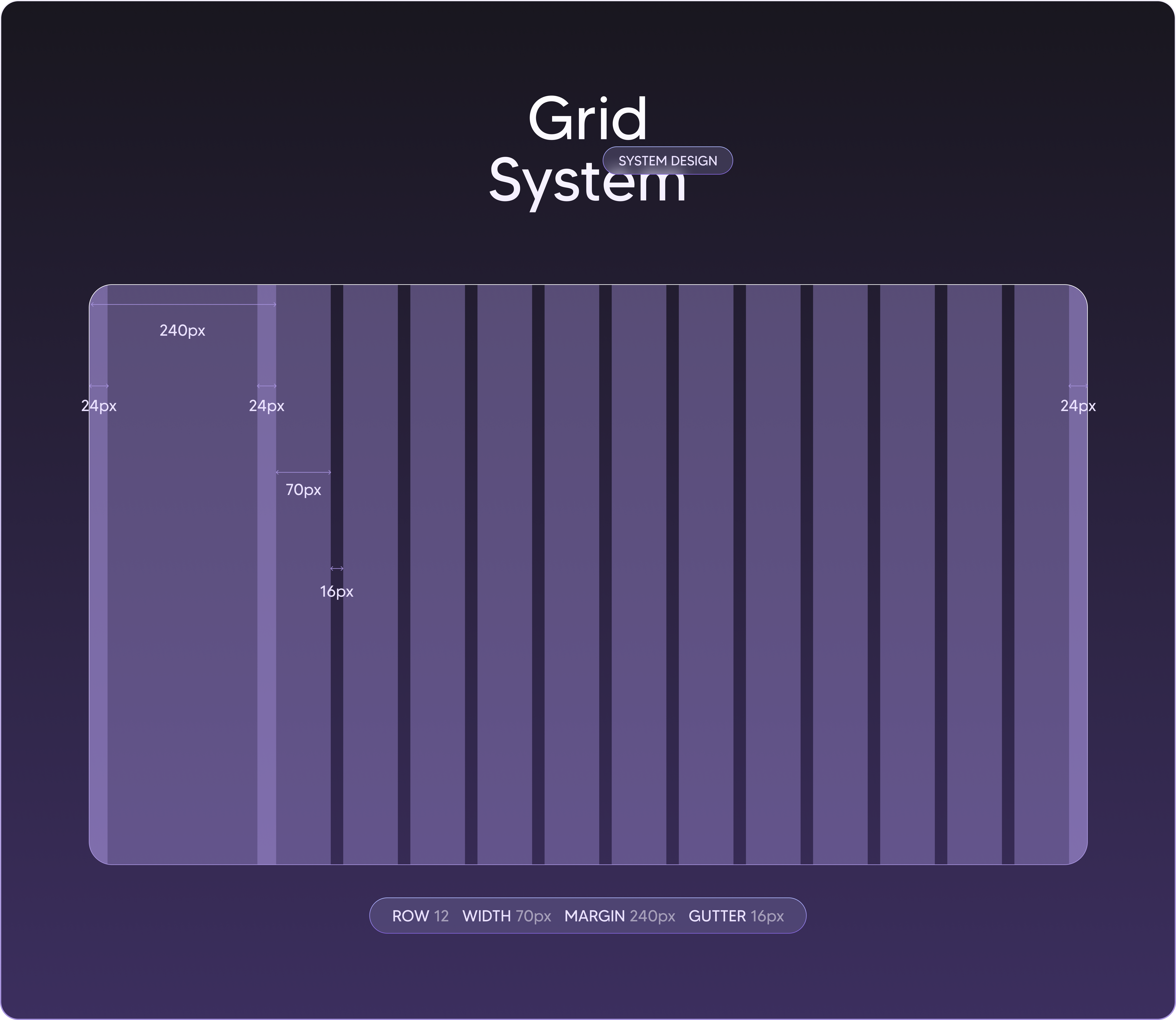 Grid
System
SYSTEM DESIGN

240px

24px 24px 24px

70px

16px

ROW 12 WIDTH 70px MARGIN 240px GUTTER 16px